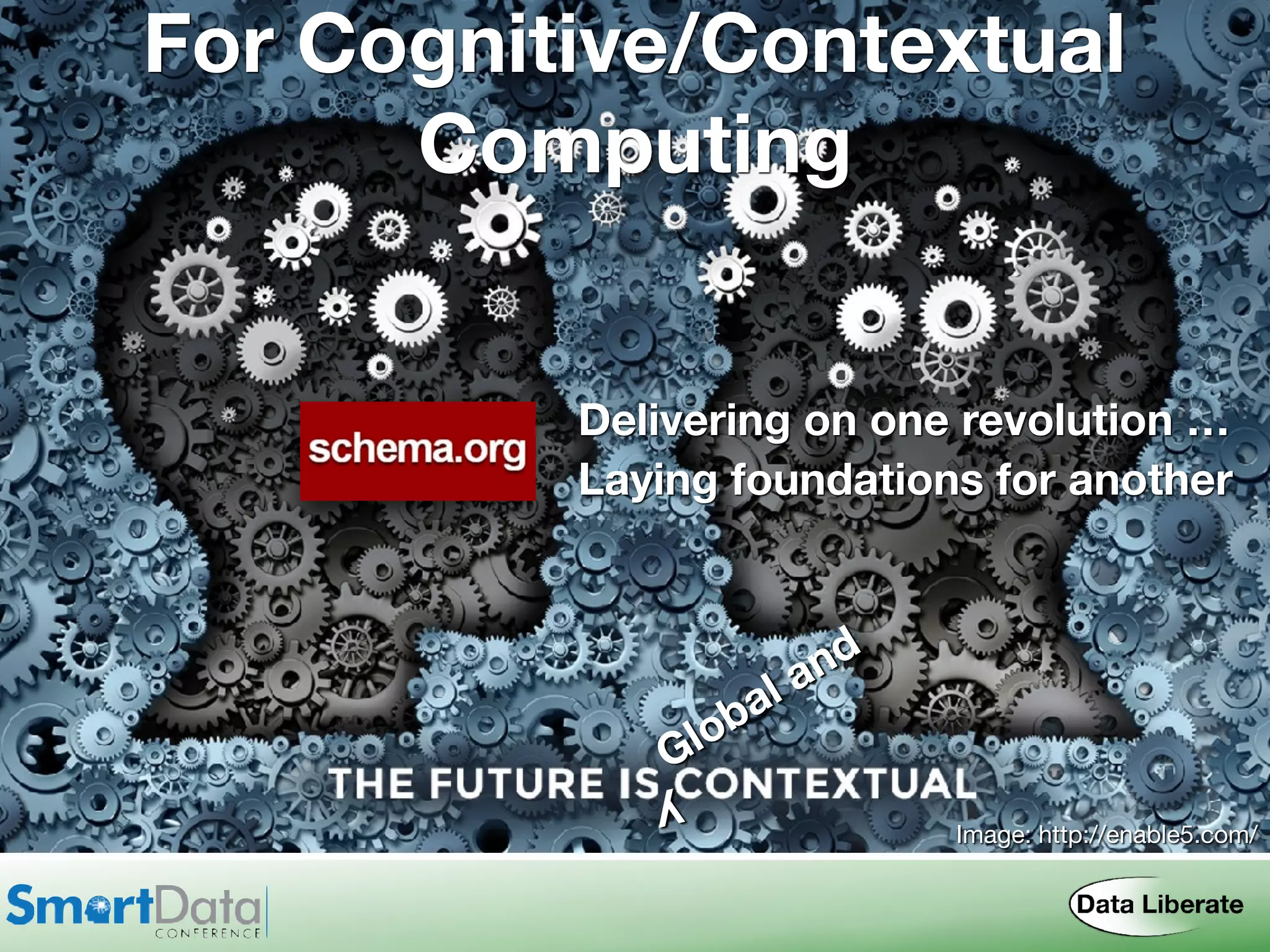 For Cognitive/Contextual Computing

schema.org

Delivering on one revolution …
Laying foundations for another

Global and

THE FUTURE IS CONTEXTUAL

Image: http://enable5.com/

SmartData CONFERENCE

Data Liberate